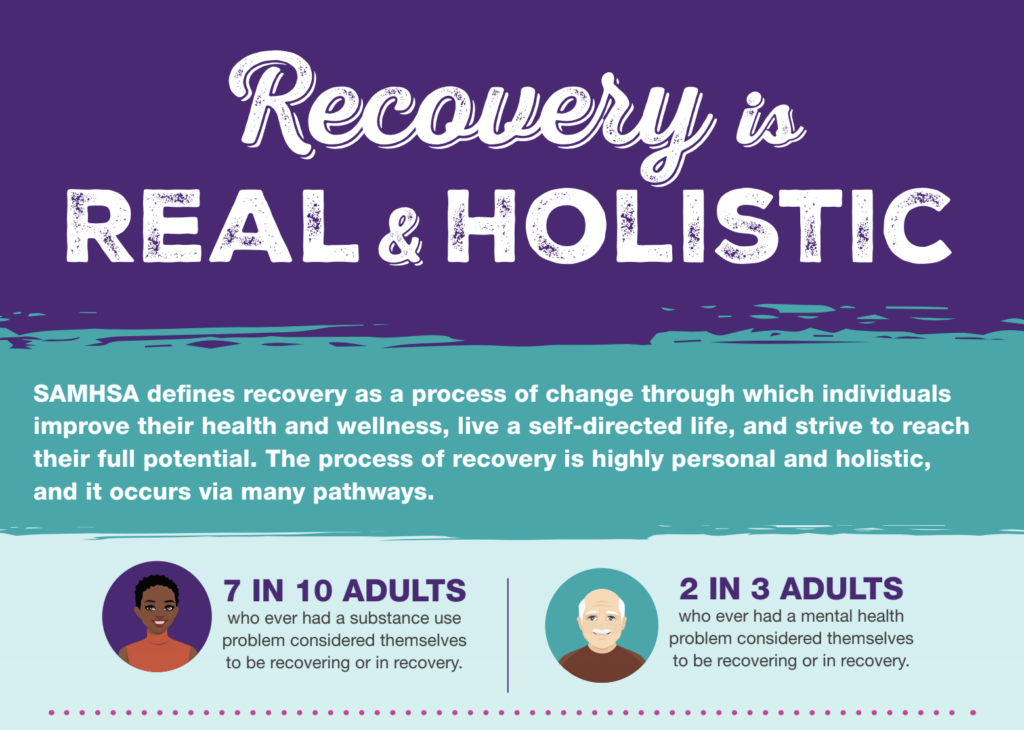 Recovery is
REAL & HOLISTIC

SAMHSA defines recovery as a process of change through which individuals improve their health and wellness, live a self-directed life, and strive to reach their full potential. The process of recovery is highly personal and holistic, and it occurs via many pathways.

7 IN 10 ADULTS
who ever had a substance use problem considered themselves to be recovering or in recovery.

2 IN 3 ADULTS
who ever had a mental health problem considered themselves to be recovering or in recovery.